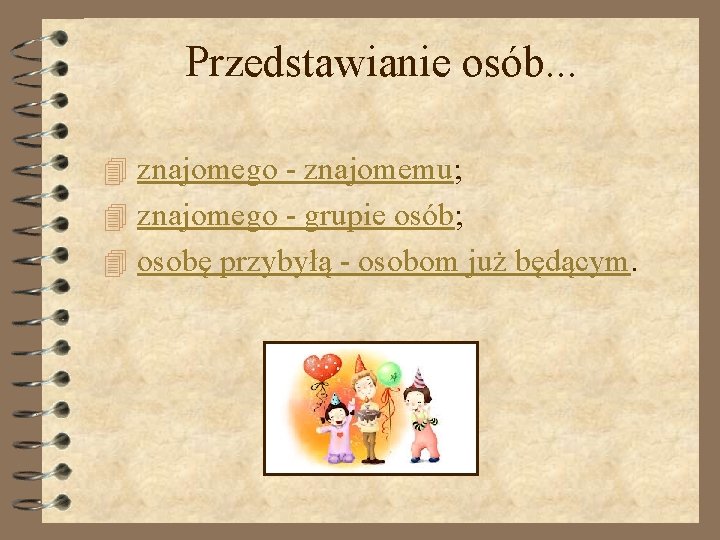 Przedstawianie osób...

znajomego - znajomemu;
znajomego - grupie osób;
osobę przybyłą - osobom już będącym.